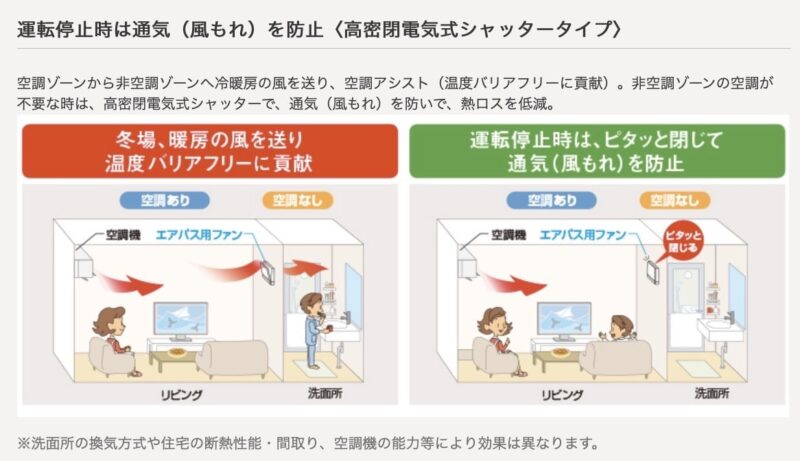 運転停止時は通気（風もれ）を防止〈高密閉電気式シャッタータイプ〉

空調ゾーンから非空調ゾーンへ冷暖房の風を送り、空調アシスト（温度バリアフリーに貢献）。非空調ゾーンの空調が不要な時は、高密閉電気式シャッターで、通気（風もれ）を防いで、熱ロスを低減。

冬場、暖房の風を送り
温度バリアフリーに貢献

空調あり

空調なし

空調機

エアパス用ファン

リビング

洗面所

運転停止時は、ピタッと閉じて
通気（風もれ）を防止

空調あり

空調なし

空調機

エアパス用ファン

ピタッと閉じる

リビング

洗面所

※洗面所の換気方式や住宅の断熱性能・間取り、空調機の能力等により効果は異なります。